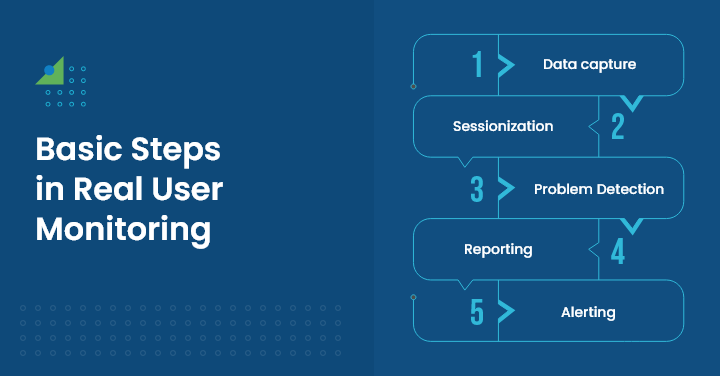 Basic Steps in Real User Monitoring

1 Data capture

Sessionization 2

3 Problem Detection

Reporting 4

5 Alerting